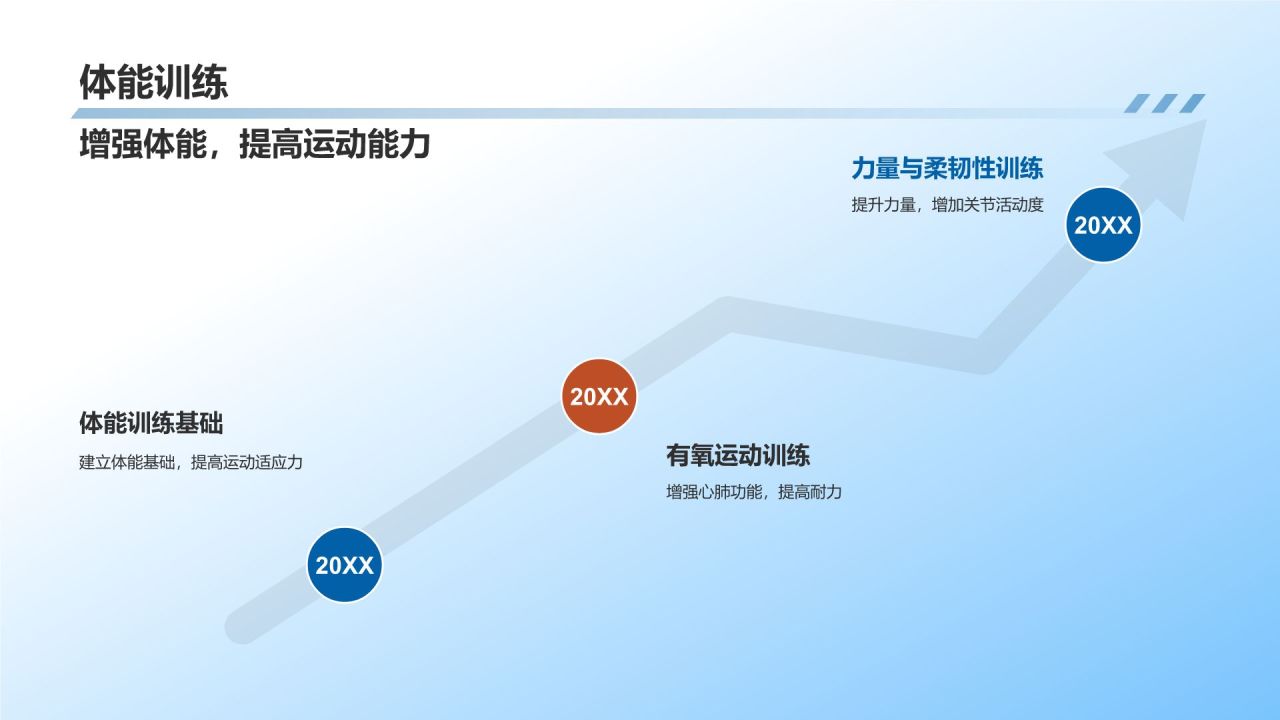 体能训练

增强体能，提高运动能力

力量与柔韧性训练

提升力量，增加关节活动度

20XX

20XX

体能训练基础

建立体能基础，提高运动适应力

有氧运动训练

增强心肺功能，提高耐力

20XX